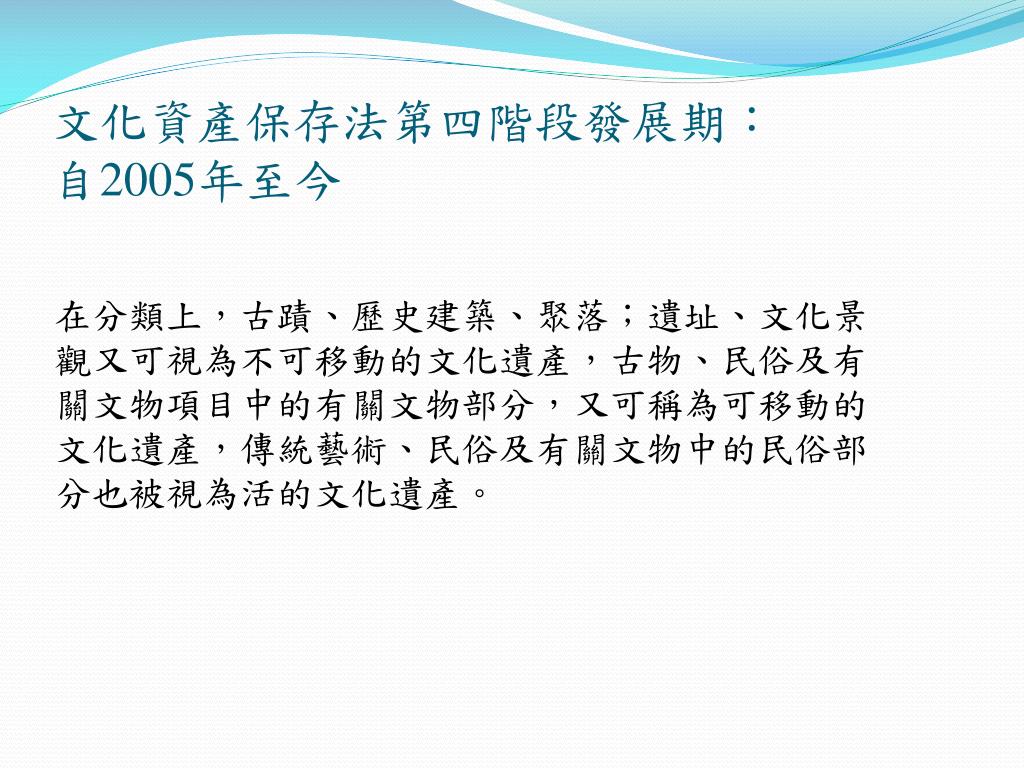 文化資產保存法第四階段發展期：
自2005年至今

在分類上，古蹟、歷史建築、聚落；遺址、文化景觀又可視為不可移動的文化遺產，古物、民俗及有關文物項目中的有關文物部分，又可稱為可移動的文化遺產，傳統藝術、民俗及有關文物中的民俗部分也被視為活的文化遺產。